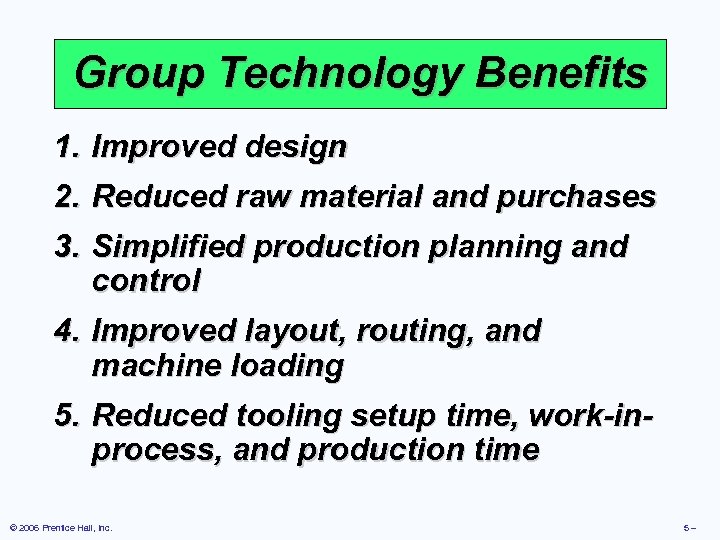 Group Technology Benefits

1. Improved design

2. Reduced raw material and purchases

3. Simplified production planning and control

4. Improved layout, routing, and machine loading

5. Reduced tooling setup time, work-in-process, and production time

© 2006 Prentice Hall, Inc.

5 –